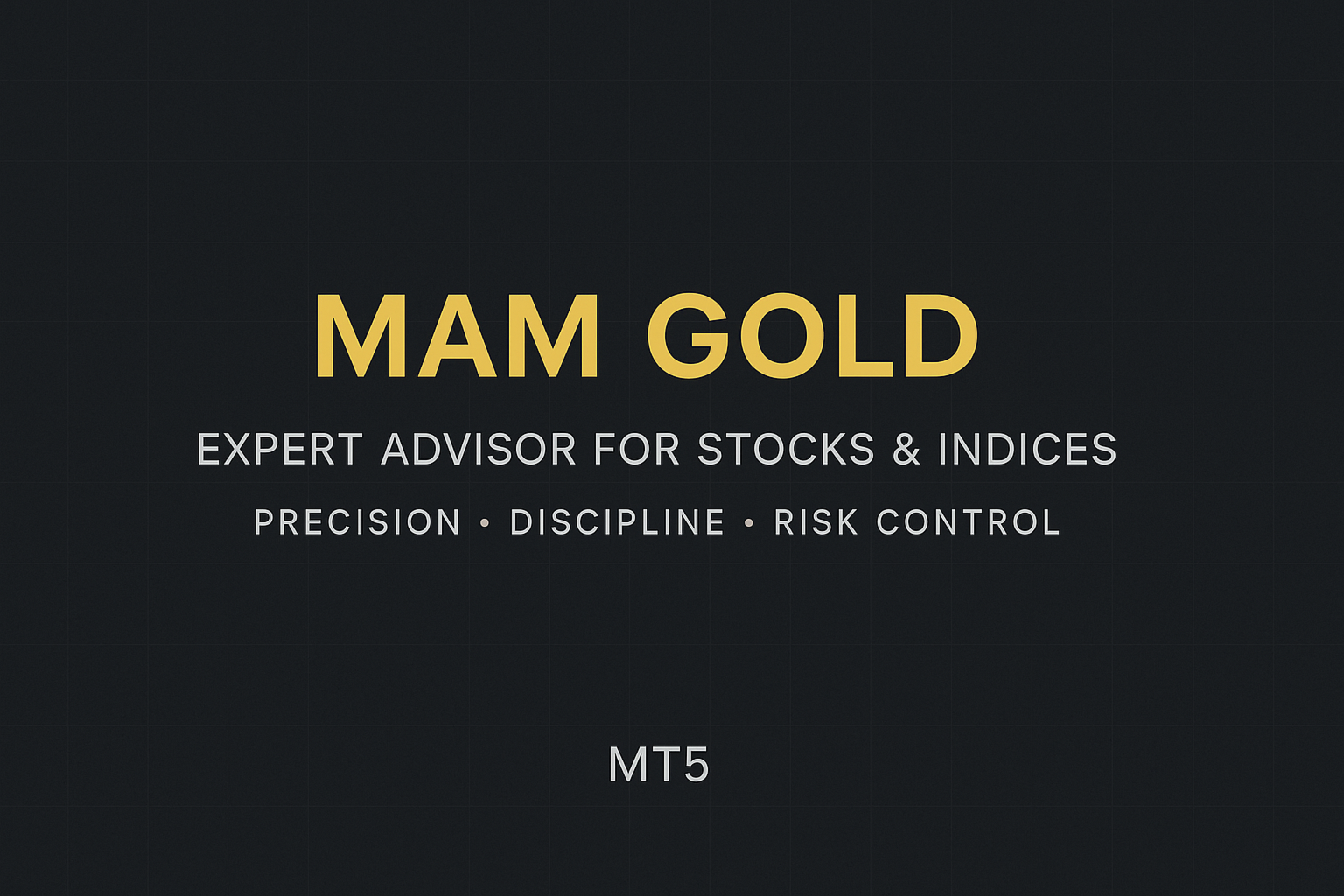 MAM GOLD

EXPERT ADVISOR FOR STOCKS & INDICES

PRECISION • DISCIPLINE • RISK CONTROL

MT5